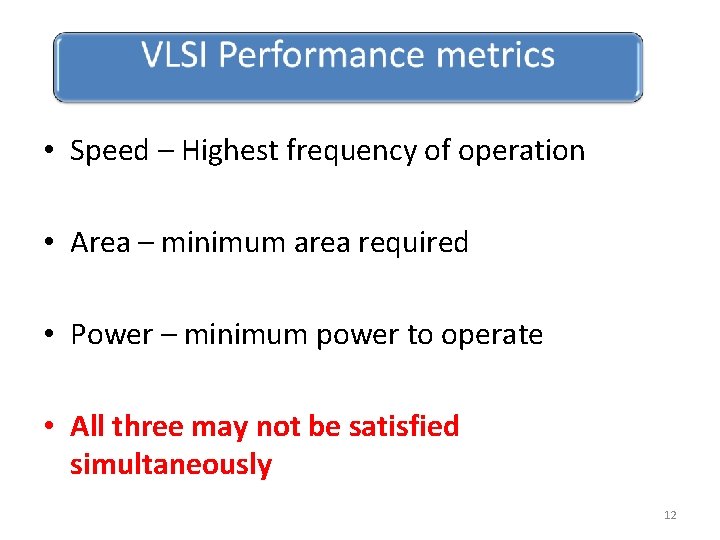 VLSI Performance metrics

• Speed – Highest frequency of operation

• Area – minimum area required

• Power – minimum power to operate

• All three may not be satisfied simultaneously

12